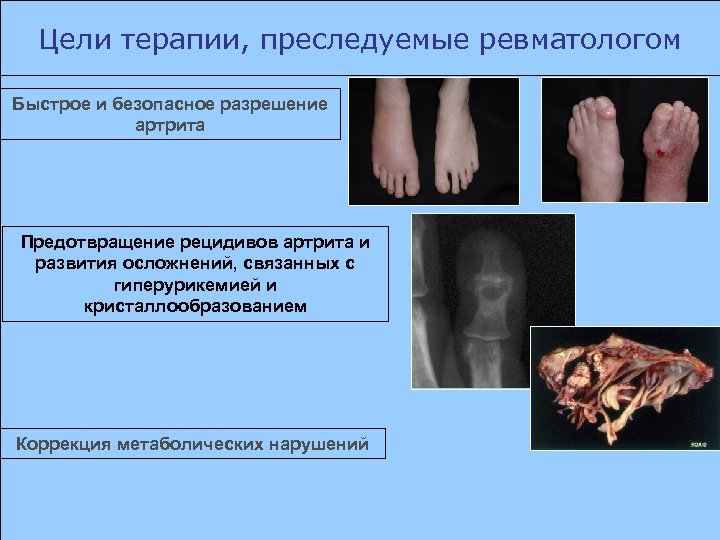 Цели терапии, преследуемые ревматологом

Быстрое и безопасное разрешение артрита

Предотвращение рецидивов артрита и развития осложнений, связанных с гиперурикемией и кристаллообразованием

Коррекция метаболических нарушений